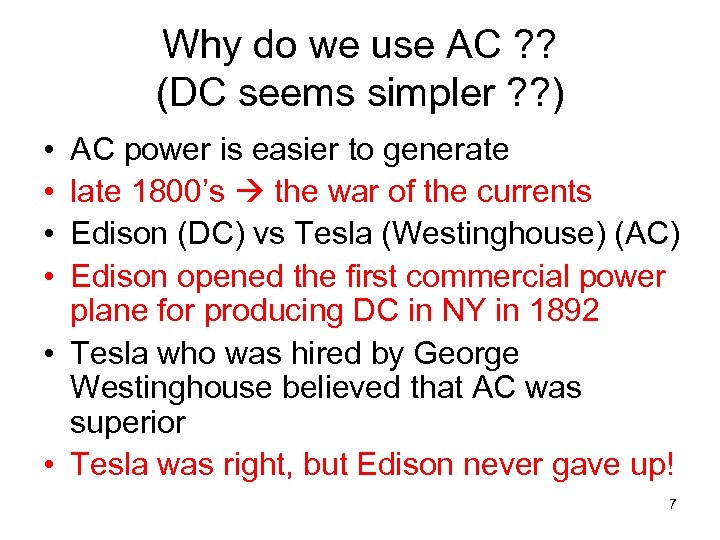 Why do we use AC ??
(DC seems simpler ??)

• AC power is easier to generate
• late 1800's → the war of the currents
• Edison (DC) vs Tesla (Westinghouse) (AC)
• Edison opened the first commercial power plane for producing DC in NY in 1892
• Tesla who was hired by George Westinghouse believed that AC was superior
• Tesla was right, but Edison never gave up!

7